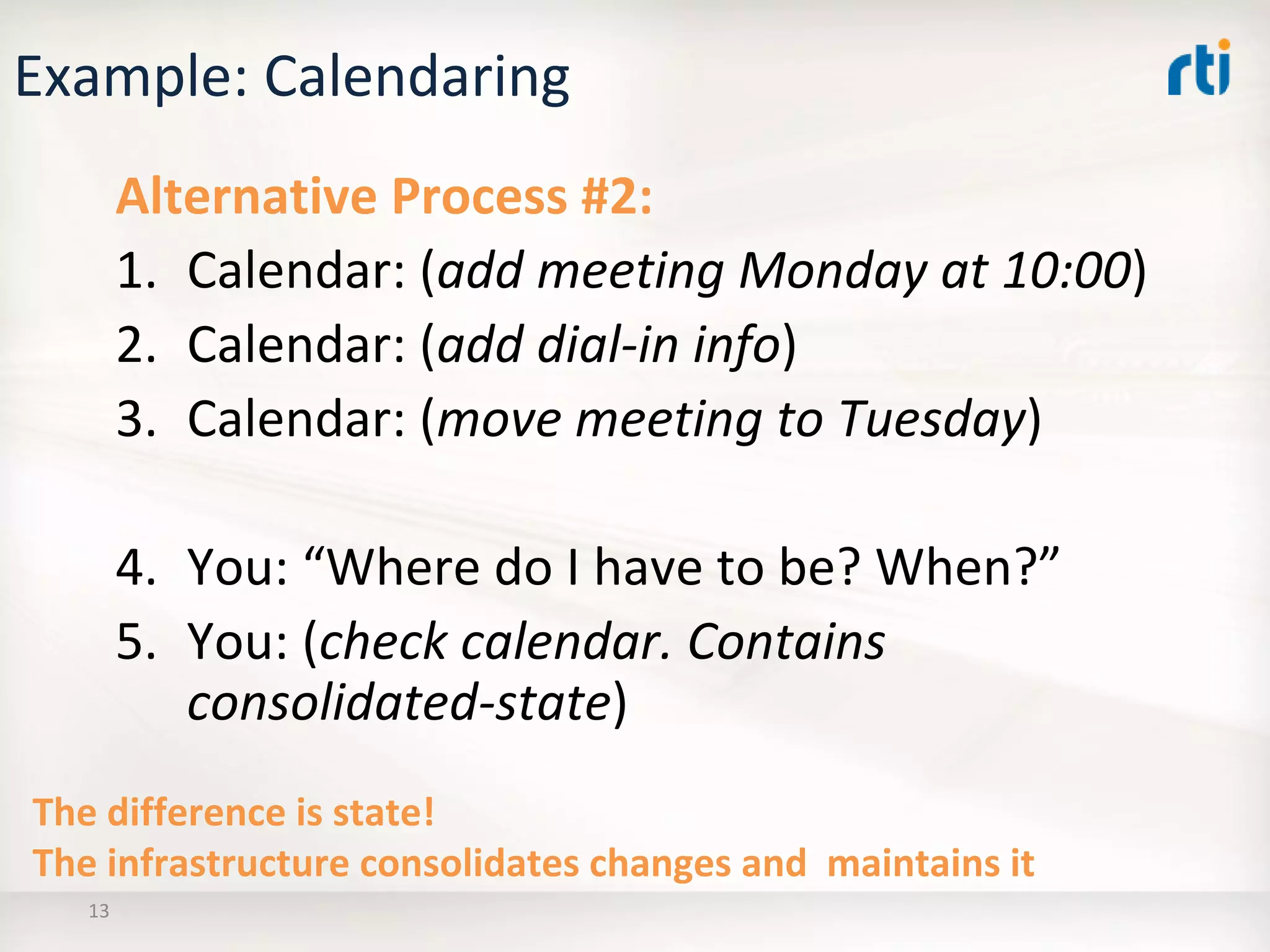 Example: Calendaring

rti

Alternative Process #2:

1. Calendar: (add meeting Monday at 10:00)
2. Calendar: (add dial-in info)
3. Calendar: (move meeting to Tuesday)

4. You: “Where do I have to be? When?”
5. You: (check calendar. Contains consolidated-state)

The difference is state!
The infrastructure consolidates changes and maintains it

13